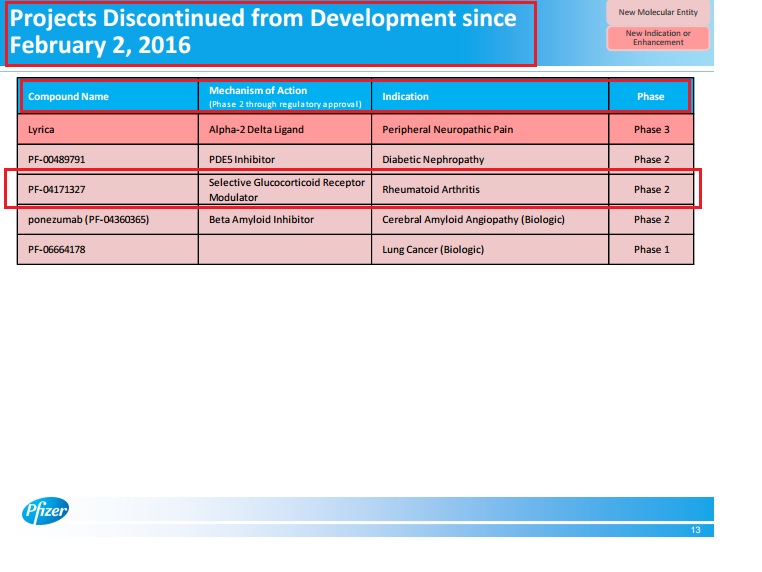 Projects Discontinued from Development since February 2, 2016

New Molecular Entity

New Indication or Enhancement

| Compound Name | Mechanism of Action (Phase 2 through regulatory approval) | Indication | Phase |
|---|---|---|---|
| Lyrica | Alpha-2 Delta Ligand | Peripheral Neuropathic Pain | Phase 3 |
| PF-00489791 | PDE5 Inhibitor | Diabetic Nephropathy | Phase 2 |
| PF-04171327 | Selective Glucocorticoid Receptor Modulator | Rheumatoid Arthritis | Phase 2 |
| ponezumab (PF-04360365) | Beta Amyloid Inhibitor | Cerebral Amyloid Angiopathy (Biologic) | Phase 2 |
| PF-06664178 | | Lung Cancer (Biologic) | Phase 1 |

Pfizer

13